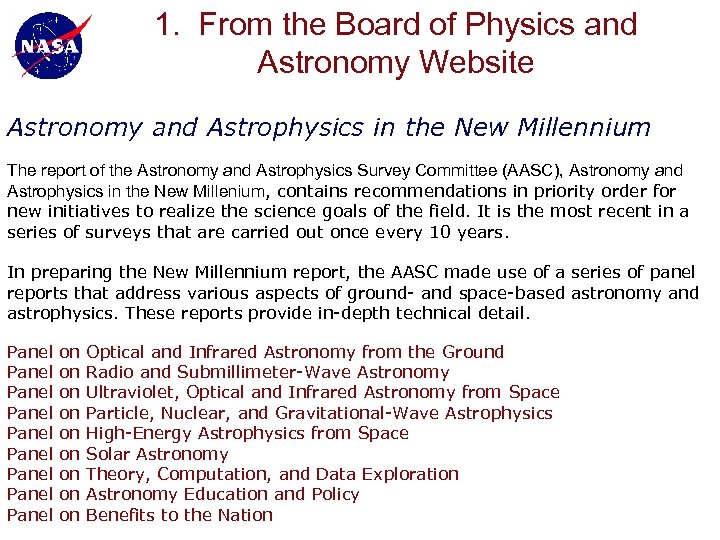 NASA

1. From the Board of Physics and Astronomy Website

Astronomy and Astrophysics in the New Millennium

The report of the Astronomy and Astrophysics Survey Committee (AASC), Astronomy and Astrophysics in the New Millenium, contains recommendations in priority order for new initiatives to realize the science goals of the field. It is the most recent in a series of surveys that are carried out once every 10 years.

In preparing the New Millennium report, the AASC made use of a series of panel reports that address various aspects of ground- and space-based astronomy and astrophysics. These reports provide in-depth technical detail.

Panel on Optical and Infrared Astronomy from the Ground
Panel on Radio and Submillimeter-Wave Astronomy
Panel on Ultraviolet, Optical and Infrared Astronomy from Space
Panel on Particle, Nuclear, and Gravitational-Wave Astrophysics
Panel on High-Energy Astrophysics from Space
Panel on Solar Astronomy
Panel on Theory, Computation, and Data Exploration
Panel on Astronomy Education and Policy
Panel on Benefits to the Nation